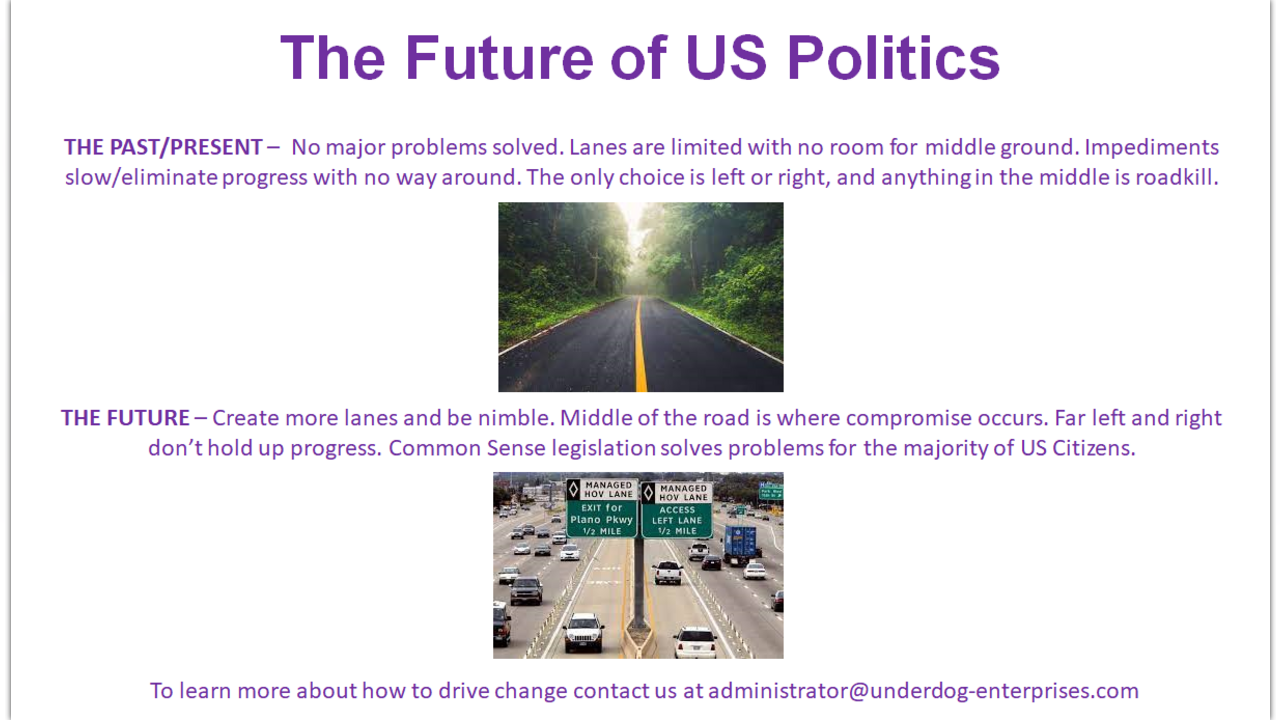 The Future of US Politics

THE PAST/PRESENT – No major problems solved. Lanes are limited with no room for middle ground. Impediments slow/eliminate progress with no way around. The only choice is left or right, and anything in the middle is roadkill.

THE FUTURE – Create more lanes and be nimble. Middle of the road is where compromise occurs. Far left and right don't hold up progress. Common Sense legislation solves problems for the majority of US Citizens.

MANAGED HOV LANE
EXIT for Plano Pkwy 1/2 MILE

MANAGED HOV LANE
ACCESS LEFT LANE 1/2 MILE

To learn more about how to drive change contact us at administrator@underdog-enterprises.com